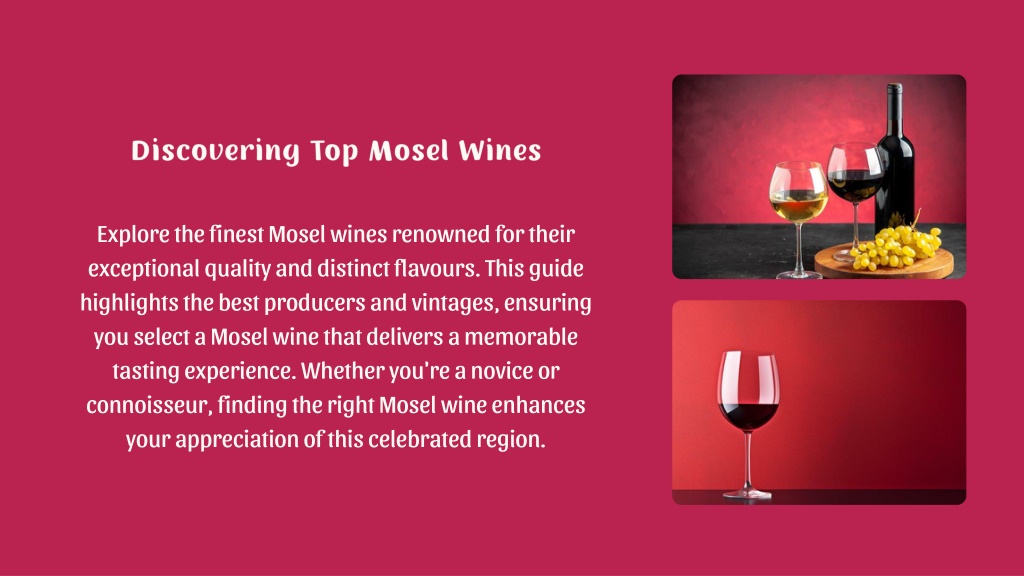 Discovering Top Mosel Wines

Explore the finest Mosel wines renowned for their exceptional quality and distinct flavours. This guide highlights the best producers and vintages, ensuring you select a Mosel wine that delivers a memorable tasting experience. Whether you're a novice or connoisseur, finding the right Mosel wine enhances your appreciation of this celebrated region.